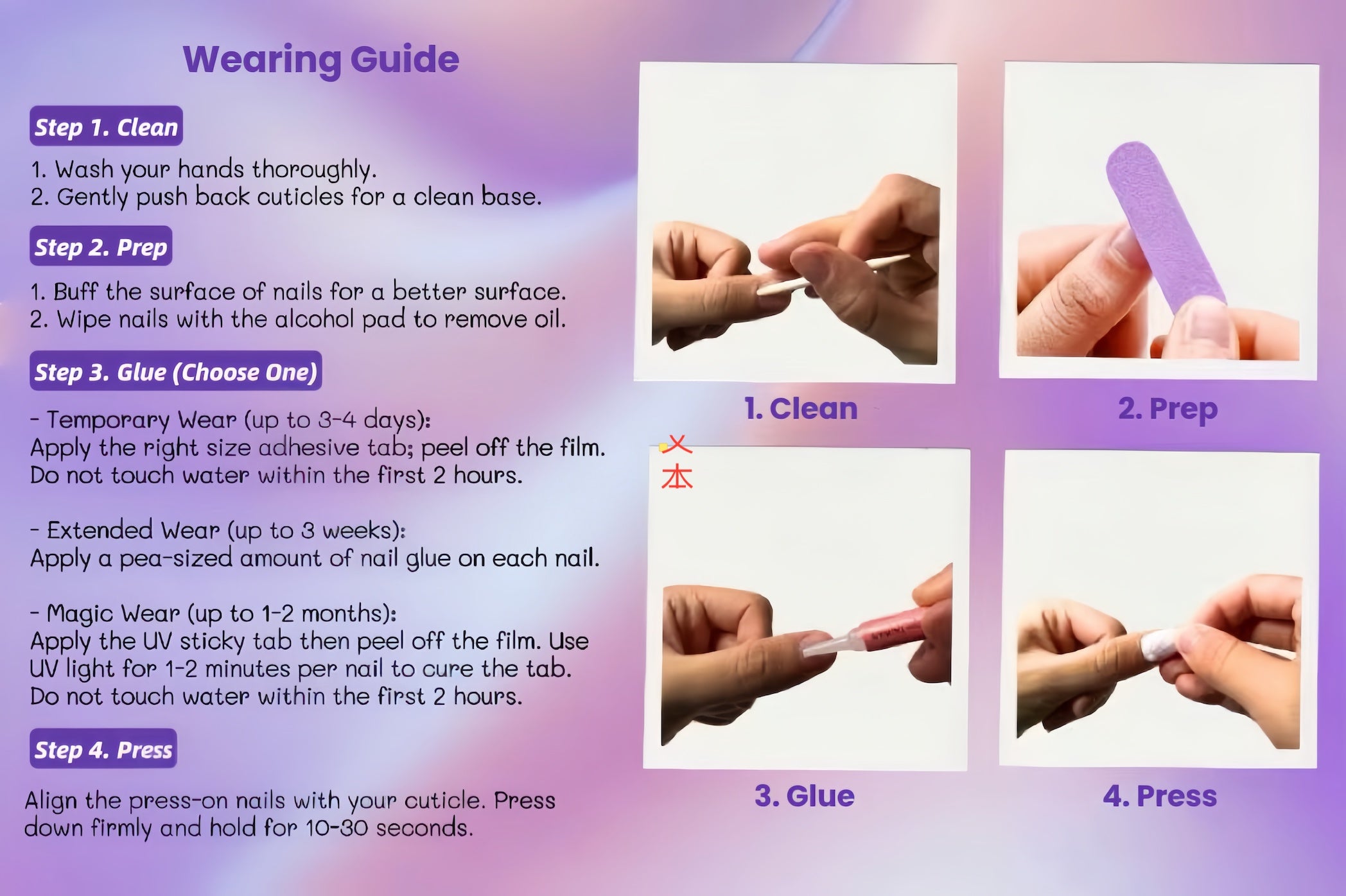 Wearing Guide

Step 1. Clean

1. Wash your hands thoroughly.
2. Gently push back cuticles for a clean base.

Step 2. Prep

1. Buff the surface of nails for a better surface.
2. Wipe nails with the alcohol pad to remove oil.

Step 3. Glue (Choose One)

- Temporary Wear (up to 3-4 days):
Apply the right size adhesive tab; peel off the film. Do not touch water within the first 2 hours.

- Extended Wear (up to 3 weeks):
Apply a pea-sized amount of nail glue on each nail.

- Magic Wear (up to 1-2 months):
Apply the UV sticky tab then peel off the film. Use UV light for 1-2 minutes per nail to cure the tab. Do not touch water within the first 2 hours.

Step 4. Press

Align the press-on nails with your cuticle. Press down firmly and hold for 10-30 seconds.

1. Clean

2. Prep

文本

3. Glue

4. Press